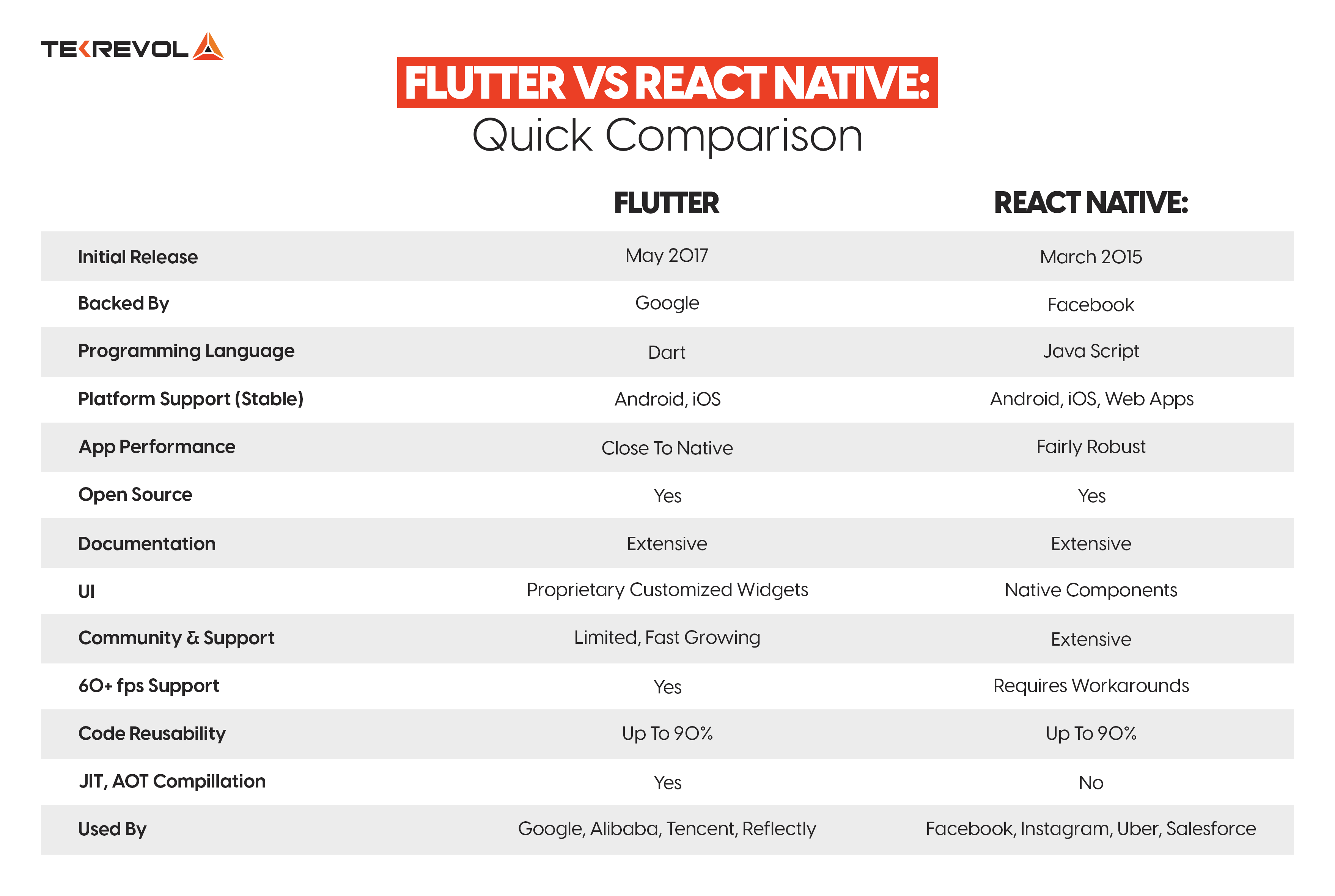 TEKREVOL

FLUTTER VS REACT NATIVE:
Quick Comparison

| | FLUTTER | REACT NATIVE: |
|---|---|---|
| Initial Release | May 2017 | March 2015 |
| Backed By | Google | Facebook |
| Programming Language | Dart | Java Script |
| Platform Support (Stable) | Android, iOS | Android, iOS, Web Apps |
| App Performance | Close To Native | Fairly Robust |
| Open Source | Yes | Yes |
| Documentation | Extensive | Extensive |
| UI | Proprietary Customized Widgets | Native Components |
| Community & Support | Limited, Fast Growing | Extensive |
| 60+ fps Support | Yes | Requires Workarounds |
| Code Reusability | Up To 90% | Up To 90% |
| JIT, AOT Compillation | Yes | No |
| Used By | Google, Alibaba, Tencent, Reflectly | Facebook, Instagram, Uber, Salesforce |